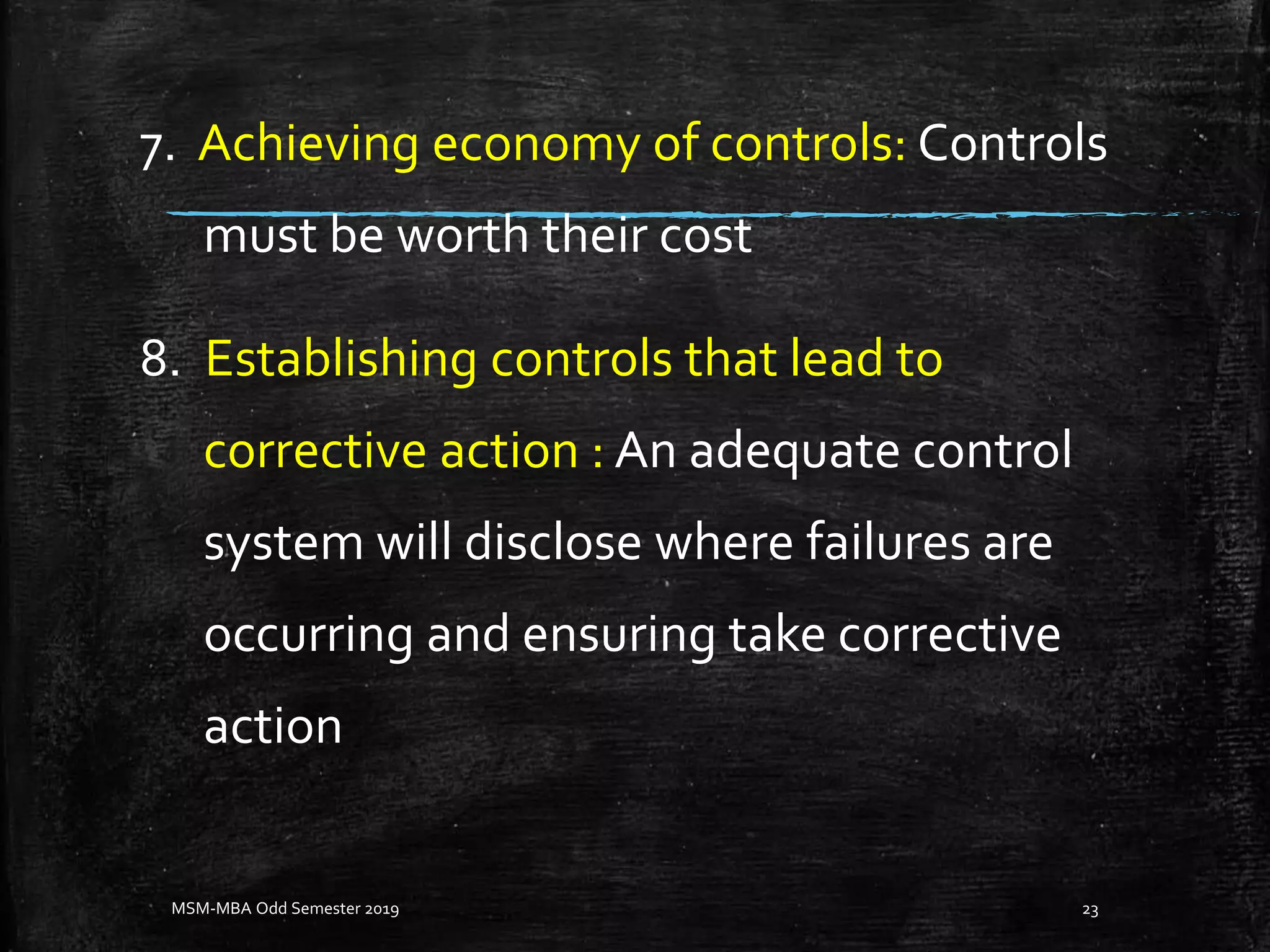 7. Achieving economy of controls: Controls must be worth their cost

8. Establishing controls that lead to corrective action : An adequate control system will disclose where failures are occurring and ensuring take corrective action

MSM-MBA Odd Semester 2019

23